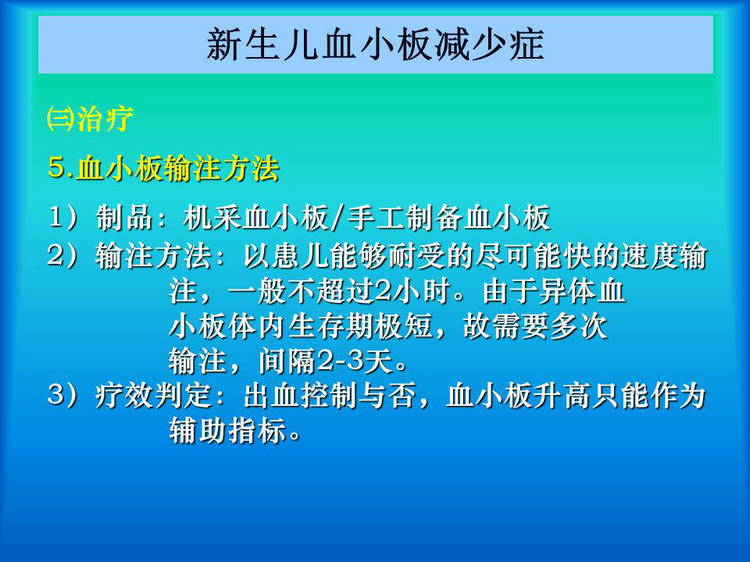 新生儿血小板减少症

㈢治疗

5.血小板输注方法

1）制品：机采血小板/手工制备血小板
2）输注方法：以患儿能够耐受的尽可能快的速度输注，一般不超过2小时。由于异体血小板体内生存期极短，故需要多次输注，间隔2-3天。
3）疗效判定：出血控制与否，血小板升高只能作为辅助指标。